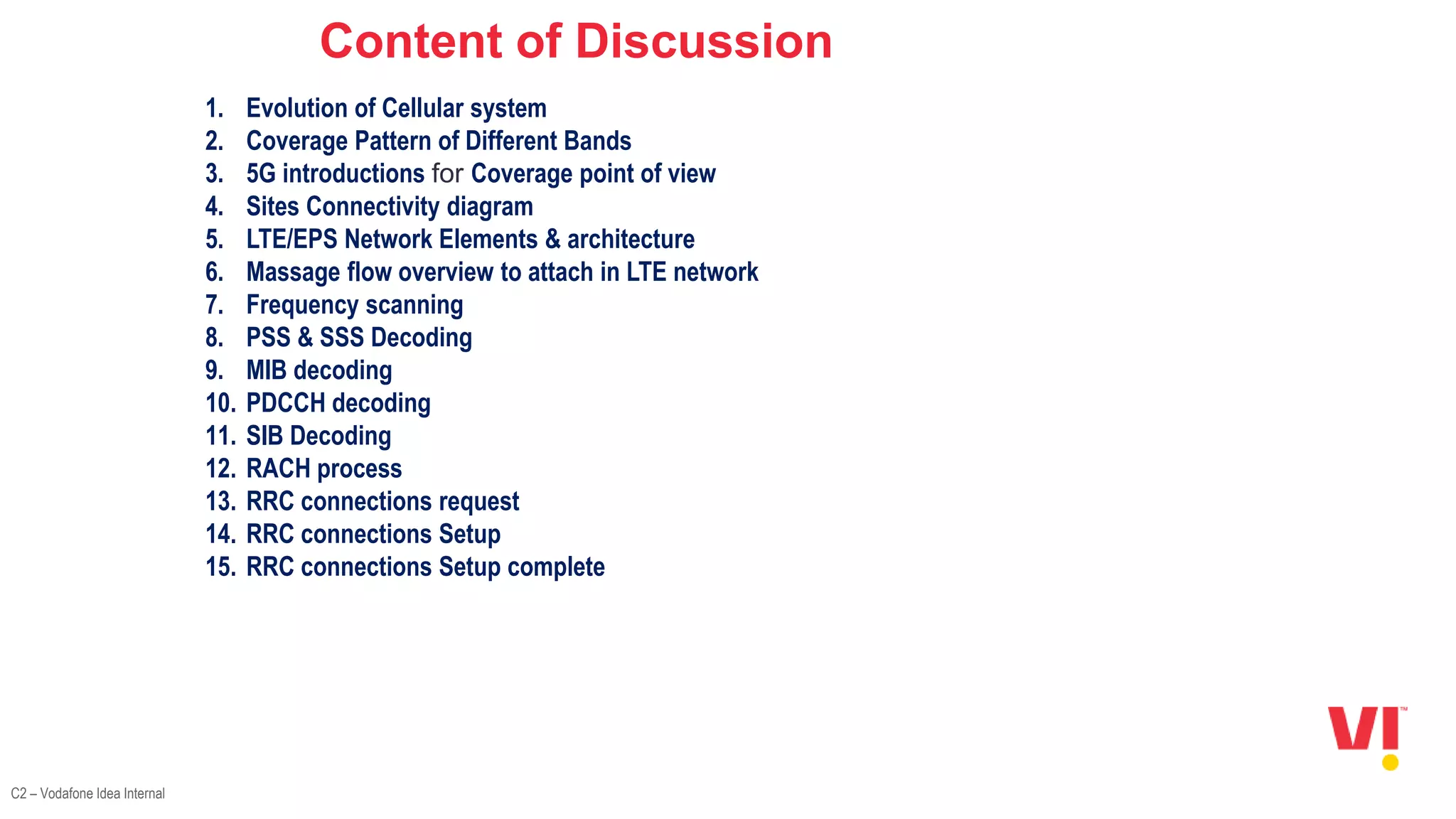 Content of Discussion

1. Evolution of Cellular system
2. Coverage Pattern of Different Bands
3. 5G introductions for Coverage point of view
4. Sites Connectivity diagram
5. LTE/EPS Network Elements & architecture
6. Massage flow overview to attach in LTE network
7. Frequency scanning
8. PSS & SSS Decoding
9. MIB decoding
10. PDCCH decoding
11. SIB Decoding
12. RACH process
13. RRC connections request
14. RRC connections Setup
15. RRC connections Setup complete

VI™

C2 – Vodafone Idea Internal